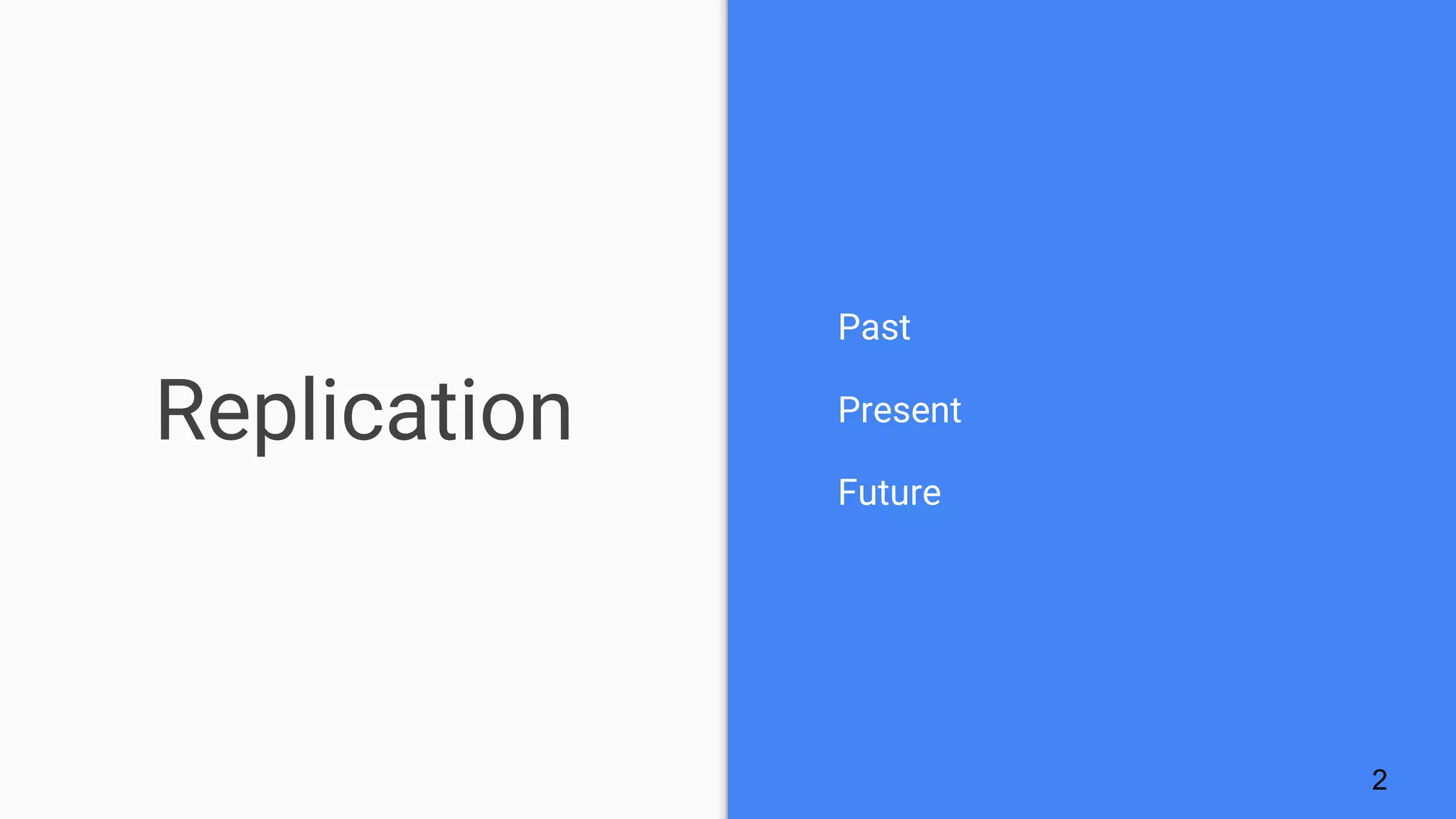 Replication

Past

Present

Future

2